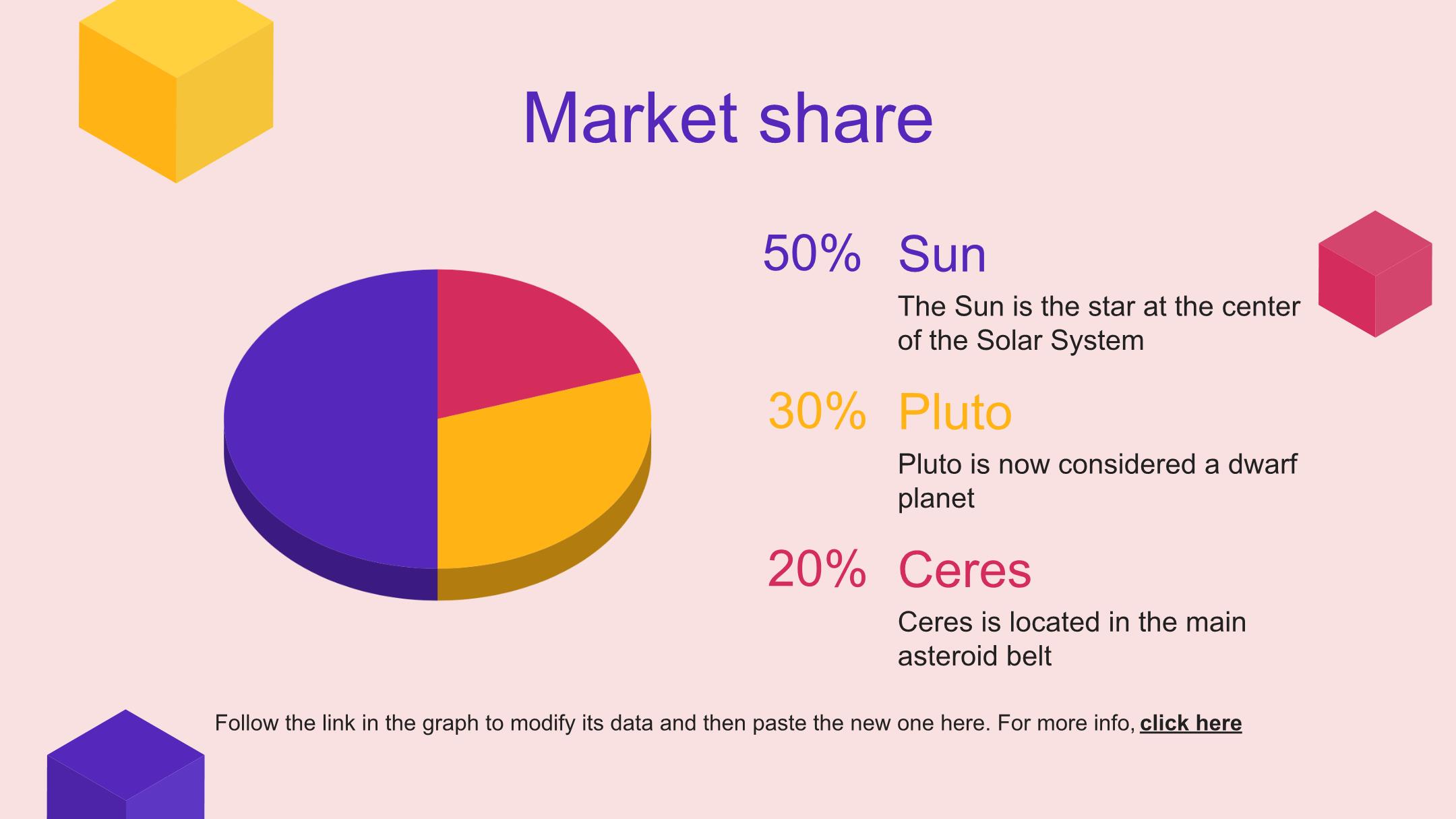 Market share

50% Sun

The Sun is the star at the center of the Solar System

30% Pluto

Pluto is now considered a dwarf planet

20% Ceres

Ceres is located in the main asteroid belt

Follow the link in the graph to modify its data and then paste the new one here. For more info, click here